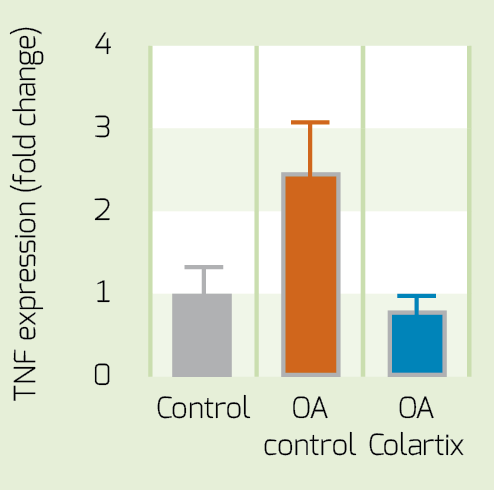 TNF expression (fold change)

4
3
2
1
0

Control
OA control
OA Colartix